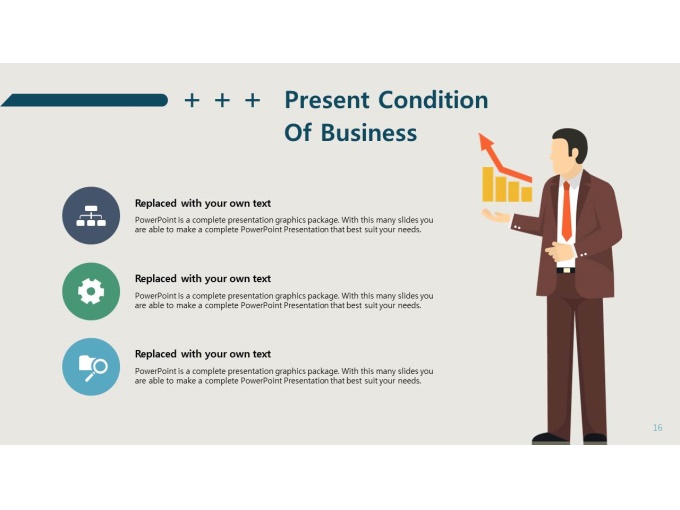 + + + Present Condition Of Business

Replaced with your own text
PowerPoint is a complete presentation graphics package. With this many slides you are able to make a complete PowerPoint Presentation that best suit your needs.

Replaced with your own text
PowerPoint is a complete presentation graphics package. With this many slides you are able to make a complete PowerPoint Presentation that best suit your needs.

Replaced with your own text
PowerPoint is a complete presentation graphics package. With this many slides you are able to make a complete PowerPoint Presentation that best suit your needs.

16